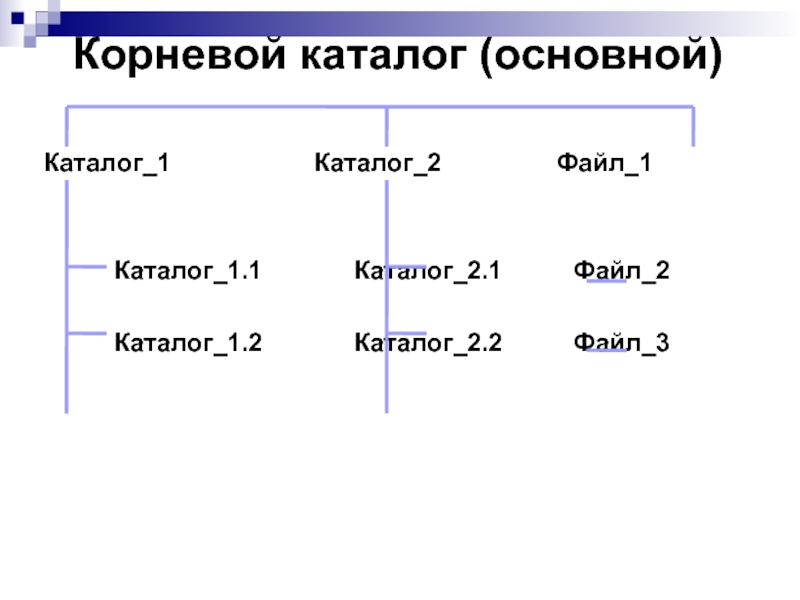 Корневой каталог (основной)

Каталог_1

Каталог_2

Файл_1

Каталог_1.1

Каталог_2.1

Файл_2

Каталог_1.2

Каталог_2.2

Файл_3